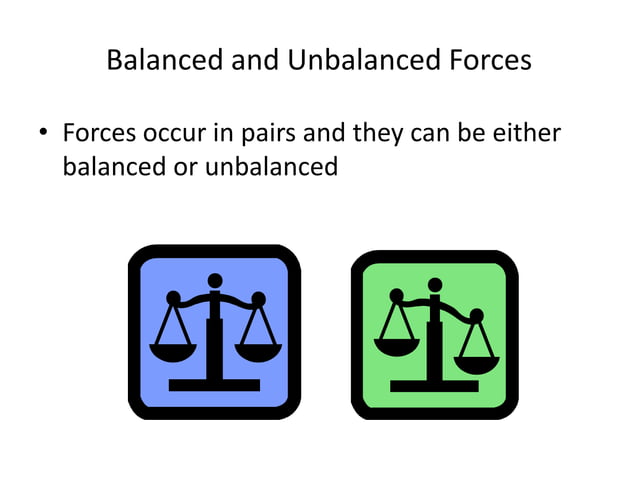 Balanced and Unbalanced Forces

• Forces occur in pairs and they can be either balanced or unbalanced